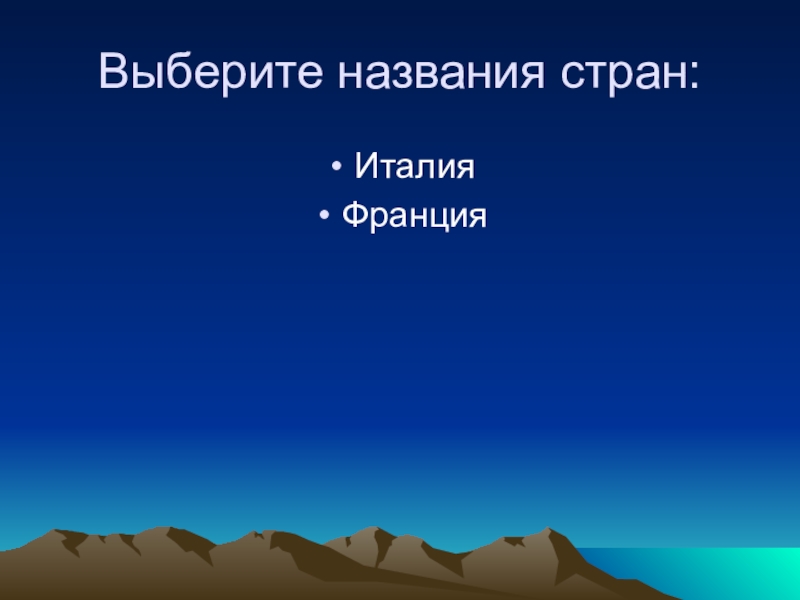 Выберите названия стран:

• Италия
• Франция